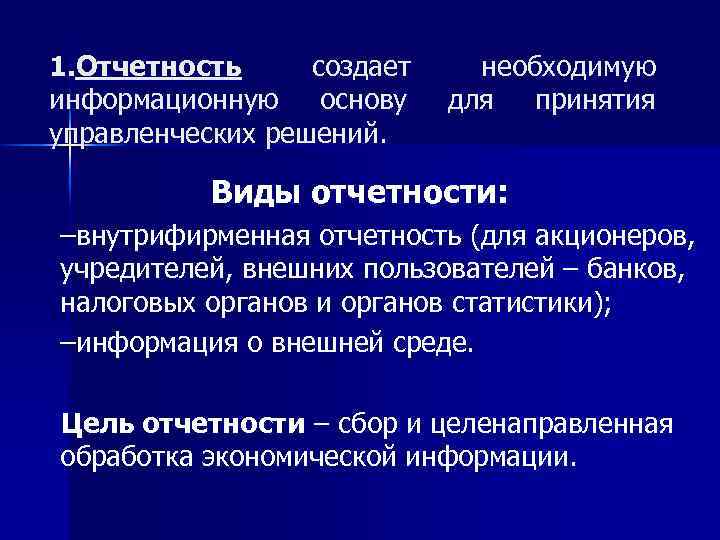 1.Отчетность создает необходимую информационную основу для принятия управленческих решений.

Виды отчетности:

–внутрифирменная отчетность (для акционеров, учредителей, внешних пользователей – банков, налоговых органов и органов статистики);

–информация о внешней среде.

Цель отчетности – сбор и целенаправленная обработка экономической информации.